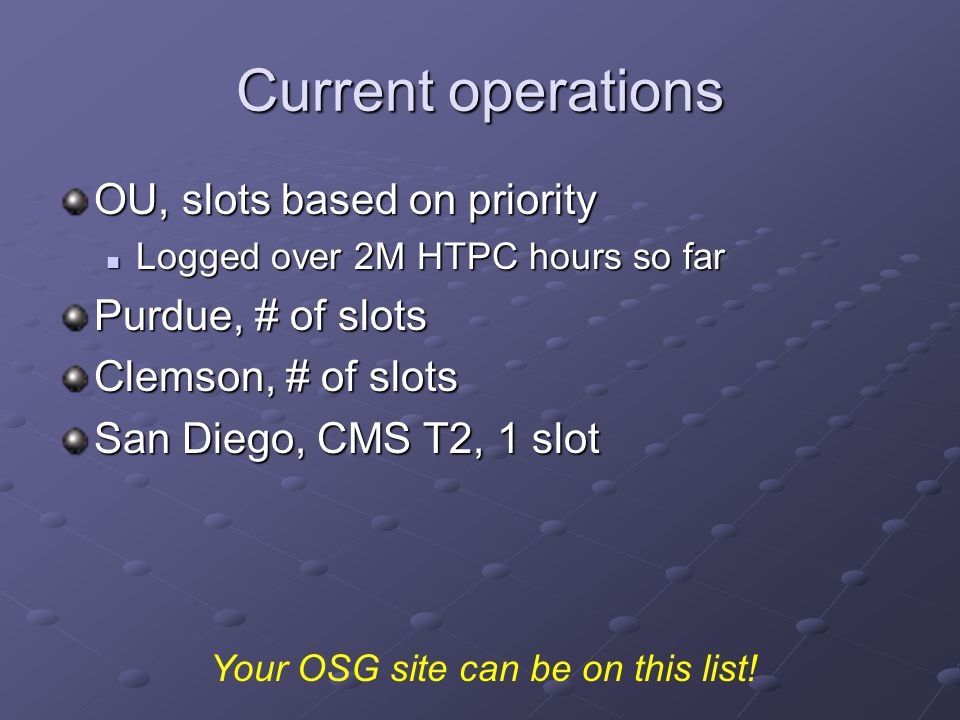 Current operations

OU, slots based on priority

Logged over 2M HTPC hours so far

Purdue, # of slots

Clemson, # of slots

San Diego, CMS T2, 1 slot

Your OSG site can be on this list!